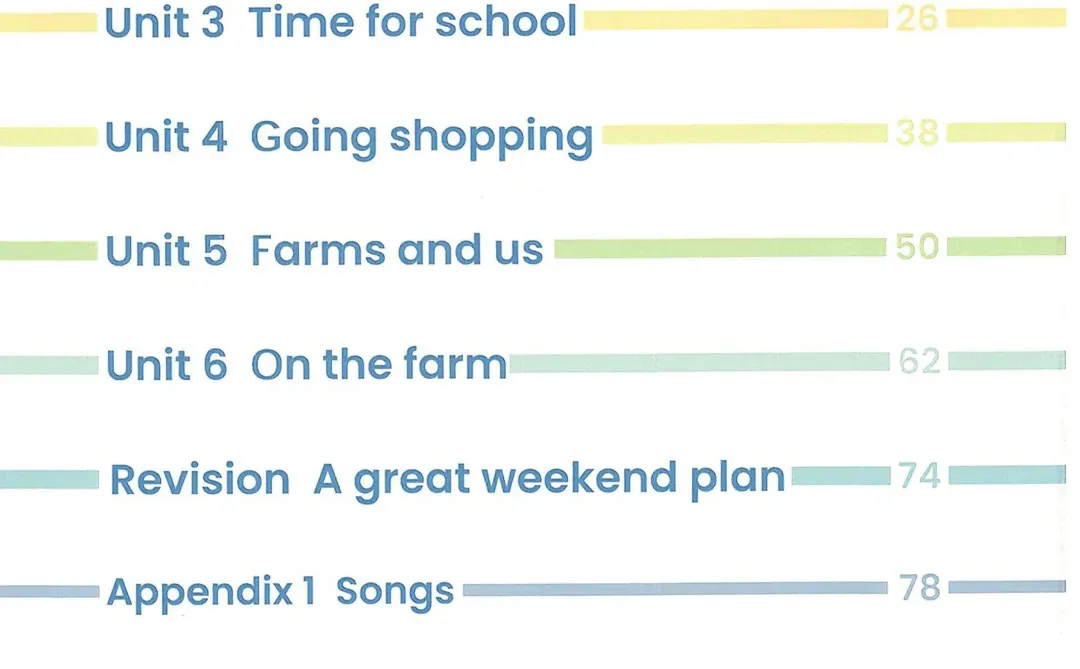 Unit 3 Time for school 26

Unit 4 Going shopping 38

Unit 5 Farms and us 50

Unit 6 On the farm 62

Revision A great weekend plan 74

Appendix 1 Songs 78